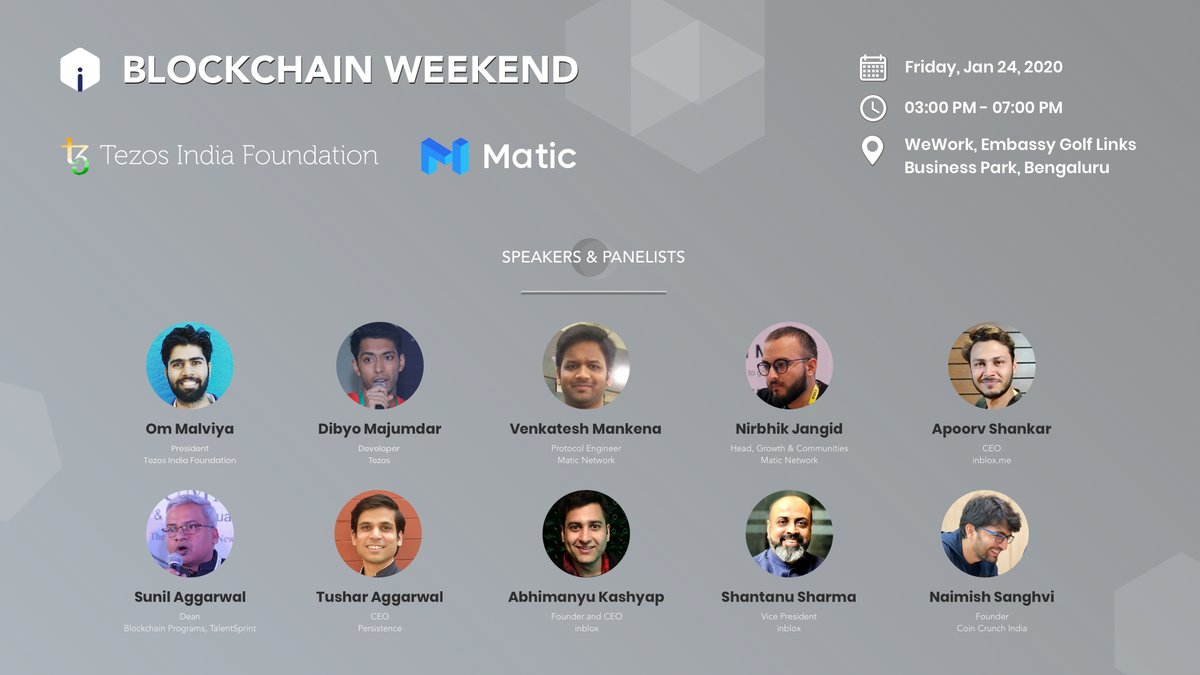 BLOCKCHAIN WEEKEND

Tezos India Foundation

Matic

Friday, Jan 24, 2020

03:00 PM - 07:00 PM

WeWork, Embassy Golf Links Business Park, Bengaluru

SPEAKERS & PANELISTS

Om Malviya
President
Tezos India Foundation

Dibyo Majumdar
Developer
Tezos

Venkatesh Mankena
Protocol Engineer
Matic Network

Nirbhik Jangid
Head, Growth & Communities
Matic Network

Apoorv Shankar
CEO
inblox.me

Sunil Aggarwal
Dean
Blockchain Programs, TalentSprint

Tushar Aggarwal
CEO
Persistence

Abhimanyu Kashyap
Founder and CEO
inblox

Shantanu Sharma
Vice President
inblox

Naimish Sanghvi
Founder
Coin Crunch India